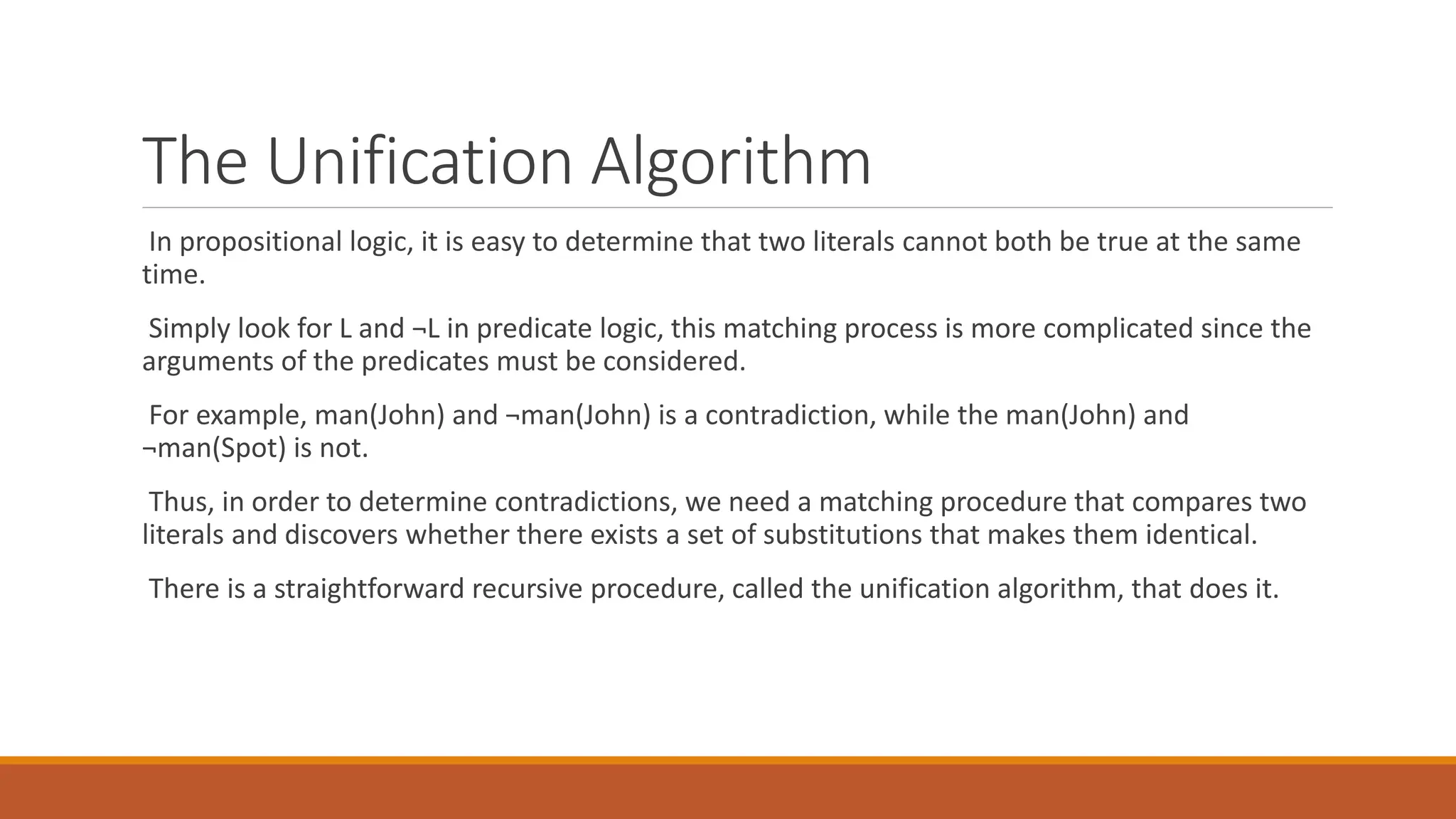 The Unification Algorithm

In propositional logic, it is easy to determine that two literals cannot both be true at the same time.

Simply look for L and ¬L in predicate logic, this matching process is more complicated since the arguments of the predicates must be considered.

For example, man(John) and ¬man(John) is a contradiction, while the man(John) and ¬man(Spot) is not.

Thus, in order to determine contradictions, we need a matching procedure that compares two literals and discovers whether there exists a set of substitutions that makes them identical.

There is a straightforward recursive procedure, called the unification algorithm, that does it.